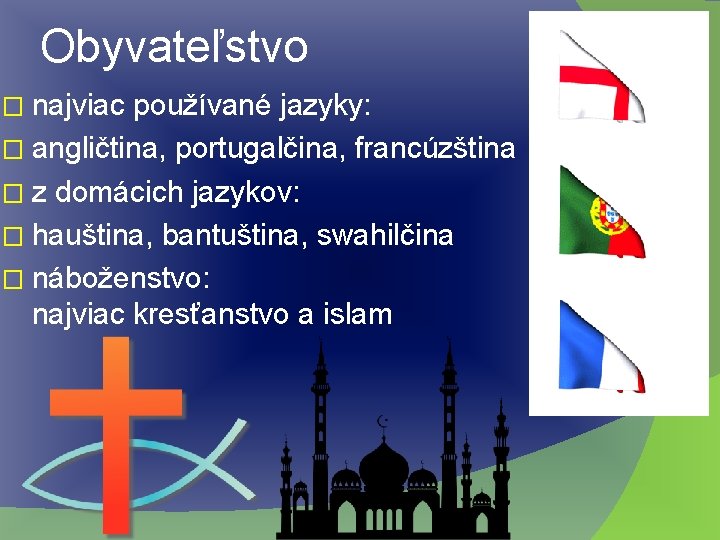 Obyvateľstvo

□ najviac používané jazyky:
□ angličtina, portugalčina, francúzština
□ z domácich jazykov:
□ hauština, bantuština, swahilčina
□ náboženstvo:
najviac kresťanstvo a islam